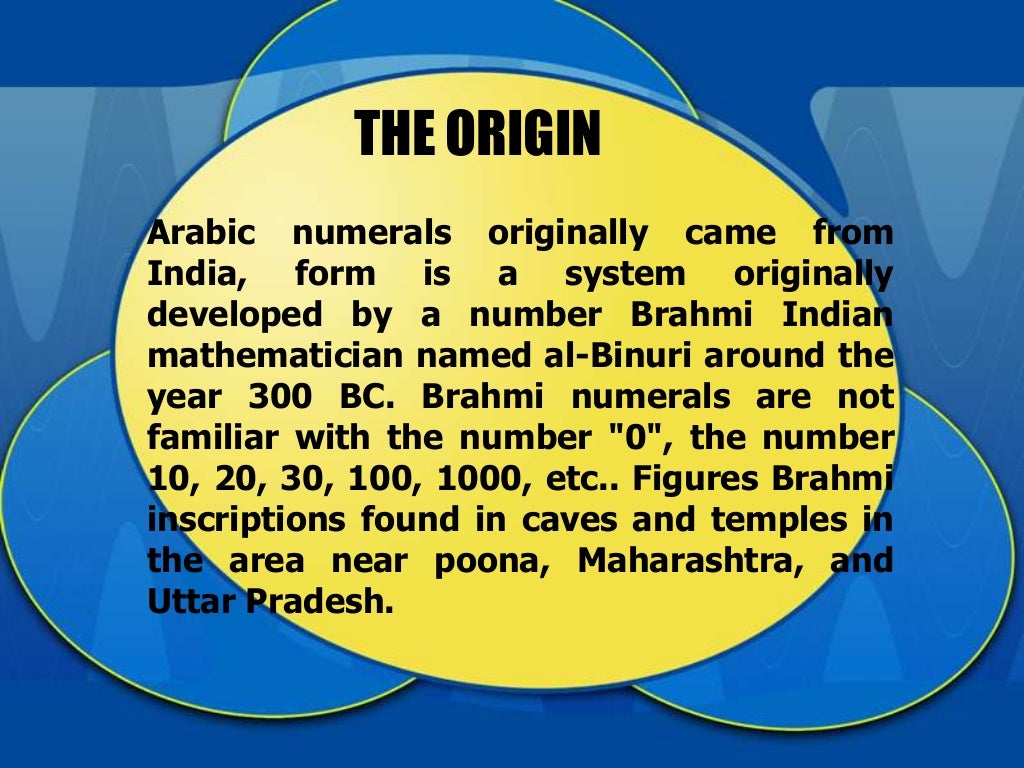 THE ORIGIN

Arabic numerals originally came from India, form is a system originally developed by a number Brahmi Indian mathematician named al-Binuri around the year 300 BC. Brahmi numerals are not familiar with the number "0", the number 10, 20, 30, 100, 1000, etc.. Figures Brahmi inscriptions found in caves and temples in the area near poona, Maharashtra, and Uttar Pradesh.